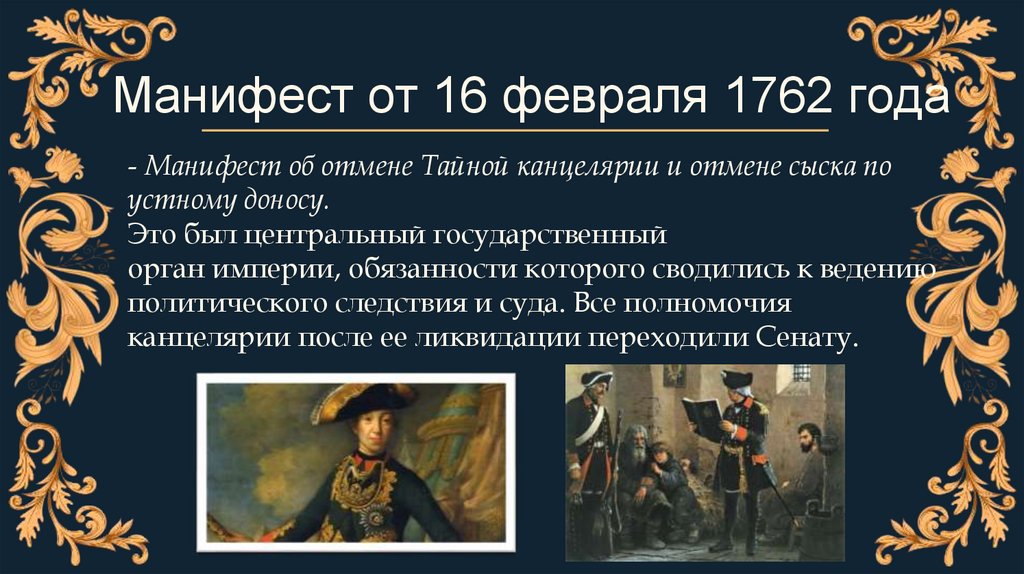 Манифест от 16 февраля 1762 года

- Манифест об отмене Тайной канцелярии и отмене сыска по устному доносу.
Это был центральный государственный орган империи, обязанности которого сводились к ведению политического следствия и суда. Все полномочия канцелярии после ее ликвидации переходили Сенату.